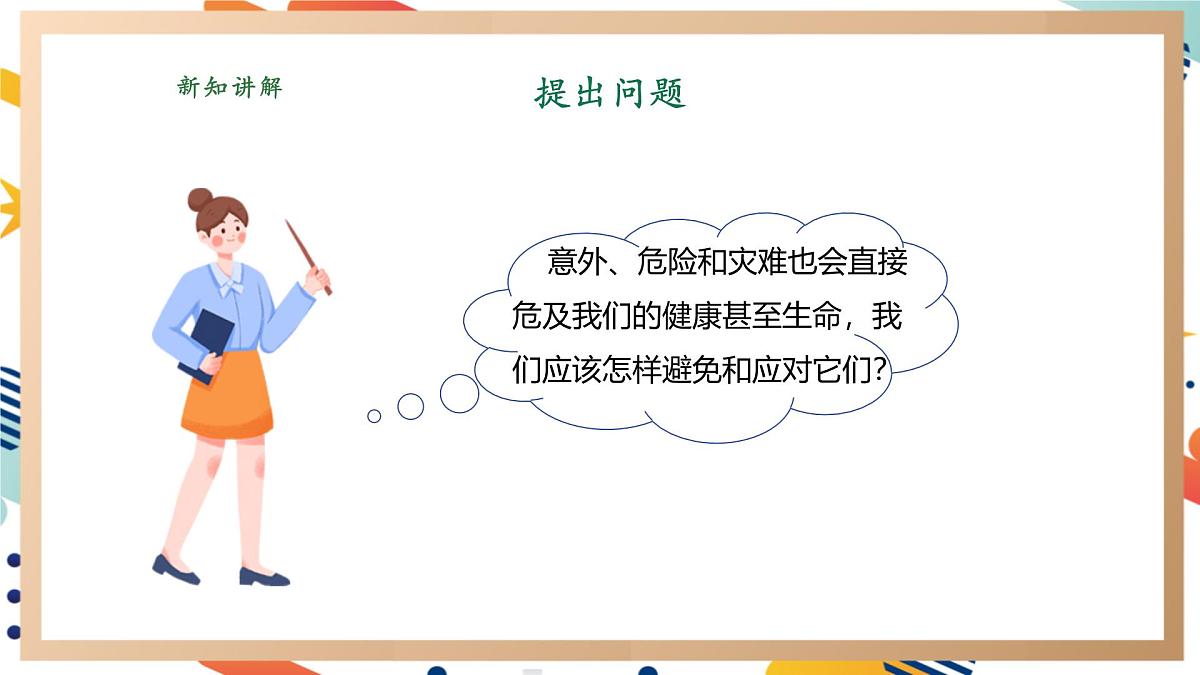 新知讲解

提出问题

意外、危险和灾难也会直接危及我们的健康甚至生命，我们应该怎样避免和应对它们?